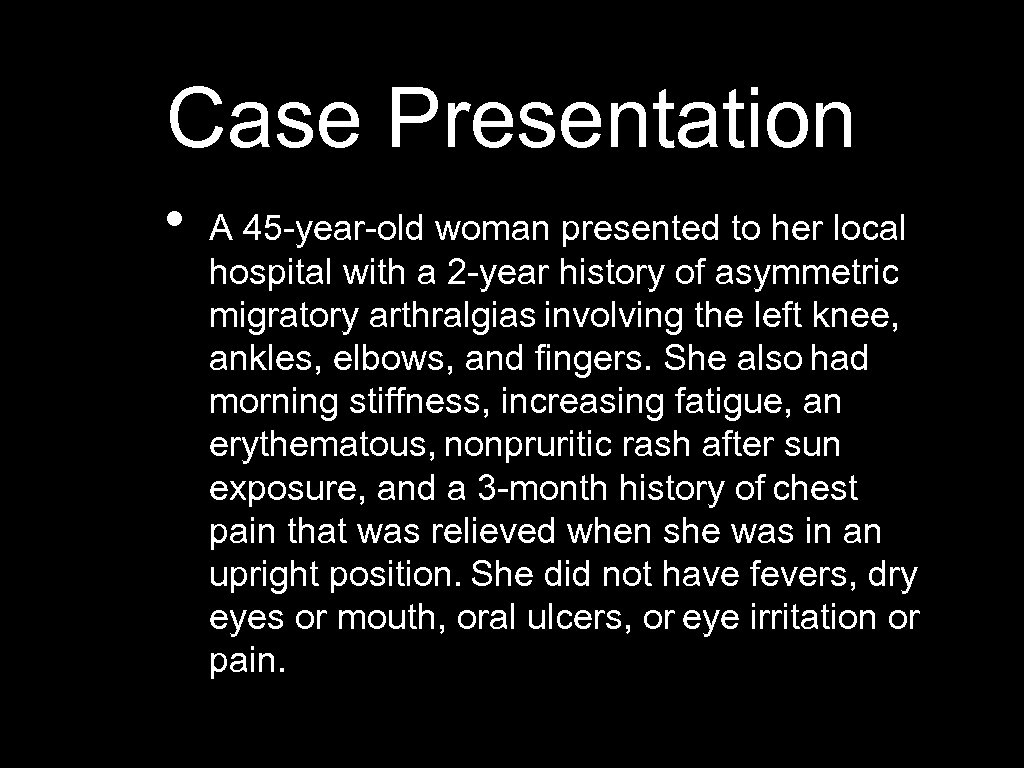 Case Presentation

• A 45-year-old woman presented to her local hospital with a 2-year history of asymmetric migratory arthralgias involving the left knee, ankles, elbows, and fingers. She also had morning stiffness, increasing fatigue, an erythematous, nonpruritic rash after sun exposure, and a 3-month history of chest pain that was relieved when she was in an upright position. She did not have fevers, dry eyes or mouth, oral ulcers, or eye irritation or pain.